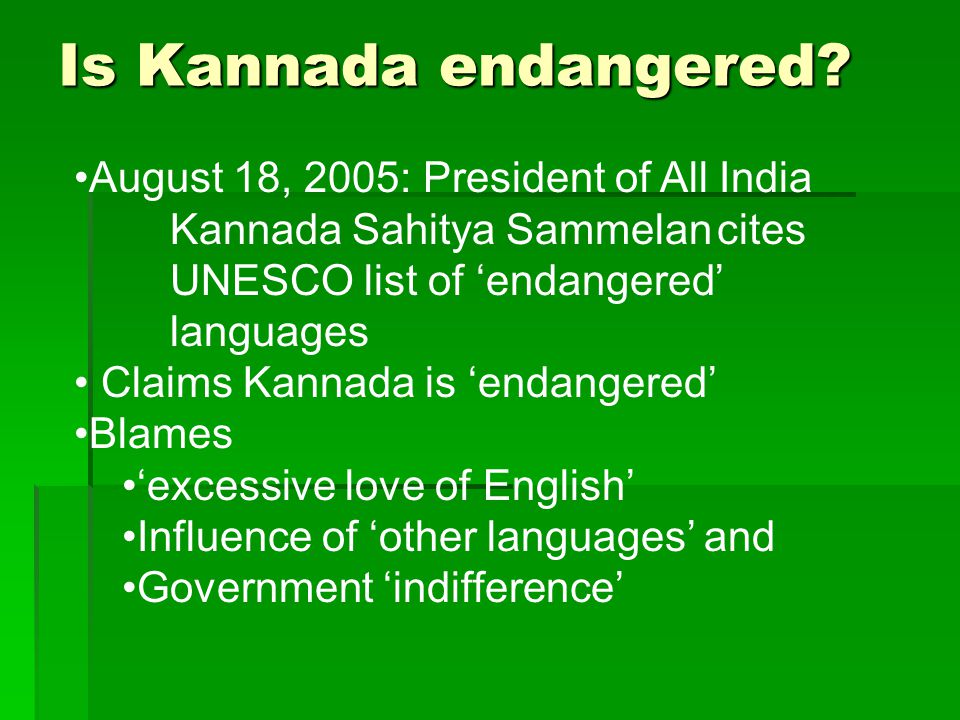 Is Kannada endangered?

•August 18, 2005: President of All India Kannada Sahitya Sammelan cites UNESCO list of ‘endangered’ languages
• Claims Kannada is ‘endangered’
•Blames
•‘excessive love of English’
•Influence of ‘other languages’ and
•Government ‘indifference’